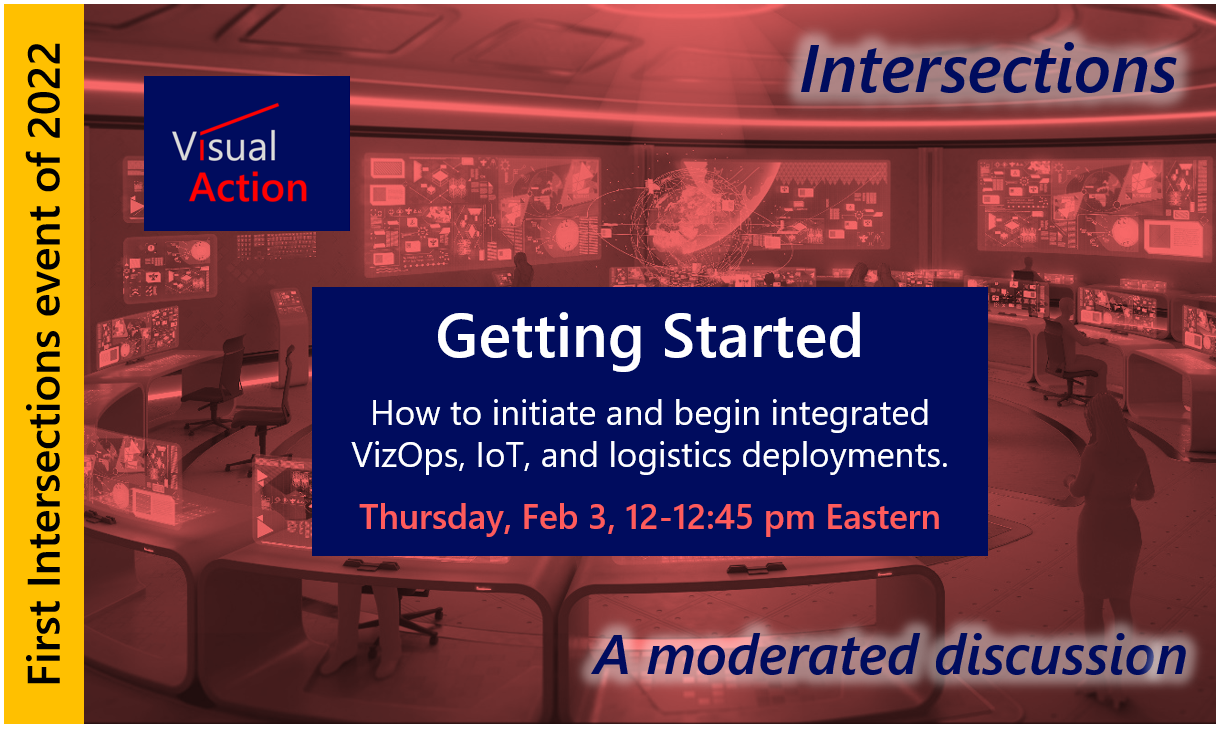 First Intersections event of 2022

Visual Action

Intersections

Getting Started

How to initiate and begin integrated VizOps, IoT, and logistics deployments.

Thursday, Feb 3, 12-12:45 pm Eastern

A moderated discussion